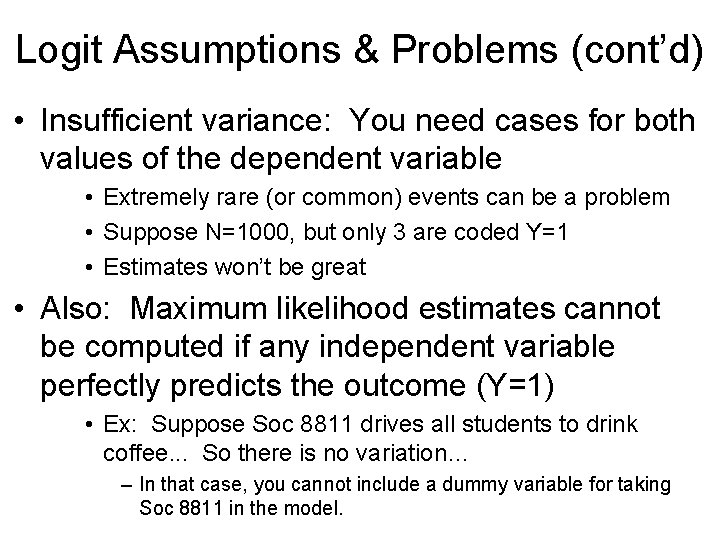 Logit Assumptions & Problems (cont'd)

• Insufficient variance: You need cases for both values of the dependent variable
  • Extremely rare (or common) events can be a problem
  • Suppose N=1000, but only 3 are coded Y=1
  • Estimates won't be great

• Also: Maximum likelihood estimates cannot be computed if any independent variable perfectly predicts the outcome (Y=1)
  • Ex: Suppose Soc 8811 drives all students to drink coffee... So there is no variation...
    – In that case, you cannot include a dummy variable for taking Soc 8811 in the model.